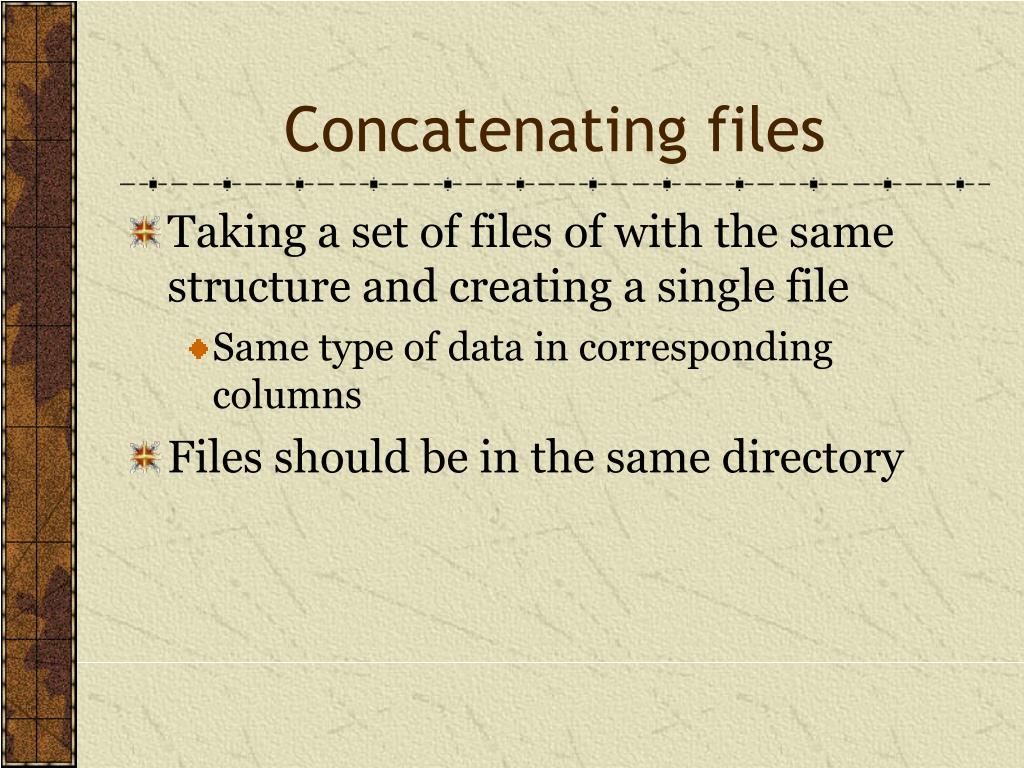 Concatenating files

Taking a set of files of with the same structure and creating a single file

Same type of data in corresponding columns

Files should be in the same directory